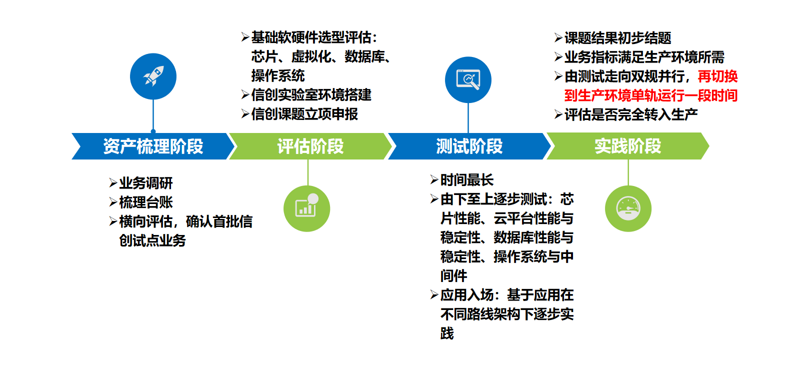 ➢基础软硬件选型评估：芯片、虚拟化、数据库、操作系统
➢信创实验室环境搭建
➢信创课题立项申报

➢课题结果初步结题
➢业务指标满足生产环境所需
➢由测试走向双规并行，再切换到生产环境单轨运行一段时间
➢评估是否完全转入生产

资产梳理阶段
评估阶段
测试阶段
实践阶段

➢业务调研
➢梳理台账
➢横向评估，确认首批信创试点业务

➢时间最长
➢由下至上逐步测试：芯片性能、云平台性能与稳定性、数据库性能与稳定性、操作系统与中间件
➢应用入场：基于应用在不同路线架构下逐步实践